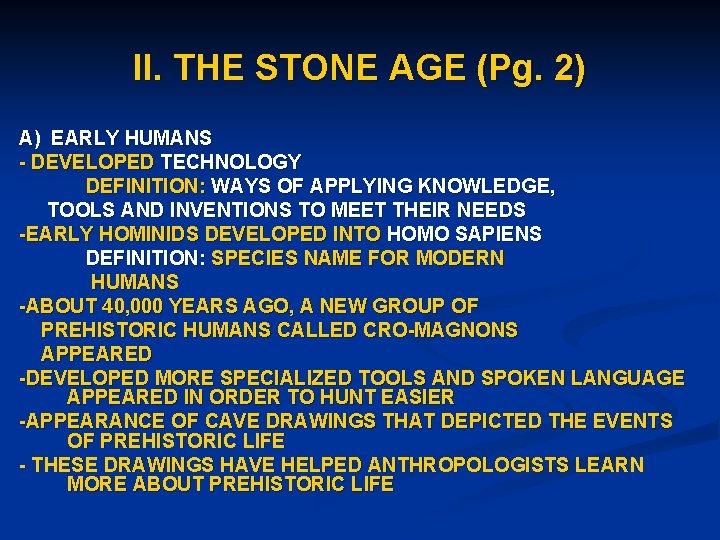 II. THE STONE AGE (Pg. 2)

A) EARLY HUMANS
- DEVELOPED TECHNOLOGY
DEFINITION: WAYS OF APPLYING KNOWLEDGE, TOOLS AND INVENTIONS TO MEET THEIR NEEDS
-EARLY HOMINIDS DEVELOPED INTO HOMO SAPIENS
DEFINITION: SPECIES NAME FOR MODERN HUMANS
-ABOUT 40,000 YEARS AGO, A NEW GROUP OF PREHISTORIC HUMANS CALLED CRO-MAGNONS APPEARED
-DEVELOPED MORE SPECIALIZED TOOLS AND SPOKEN LANGUAGE APPEARED IN ORDER TO HUNT EASIER
-APPEARANCE OF CAVE DRAWINGS THAT DEPICTED THE EVENTS OF PREHISTORIC LIFE
- THESE DRAWINGS HAVE HELPED ANTHROPOLOGISTS LEARN MORE ABOUT PREHISTORIC LIFE